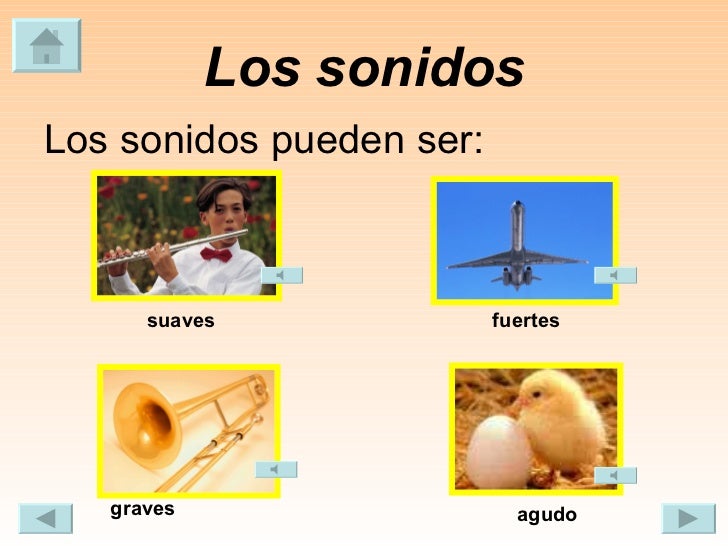 Los sonidos

Los sonidos pueden ser:

suaves

fuertes

graves

agudo